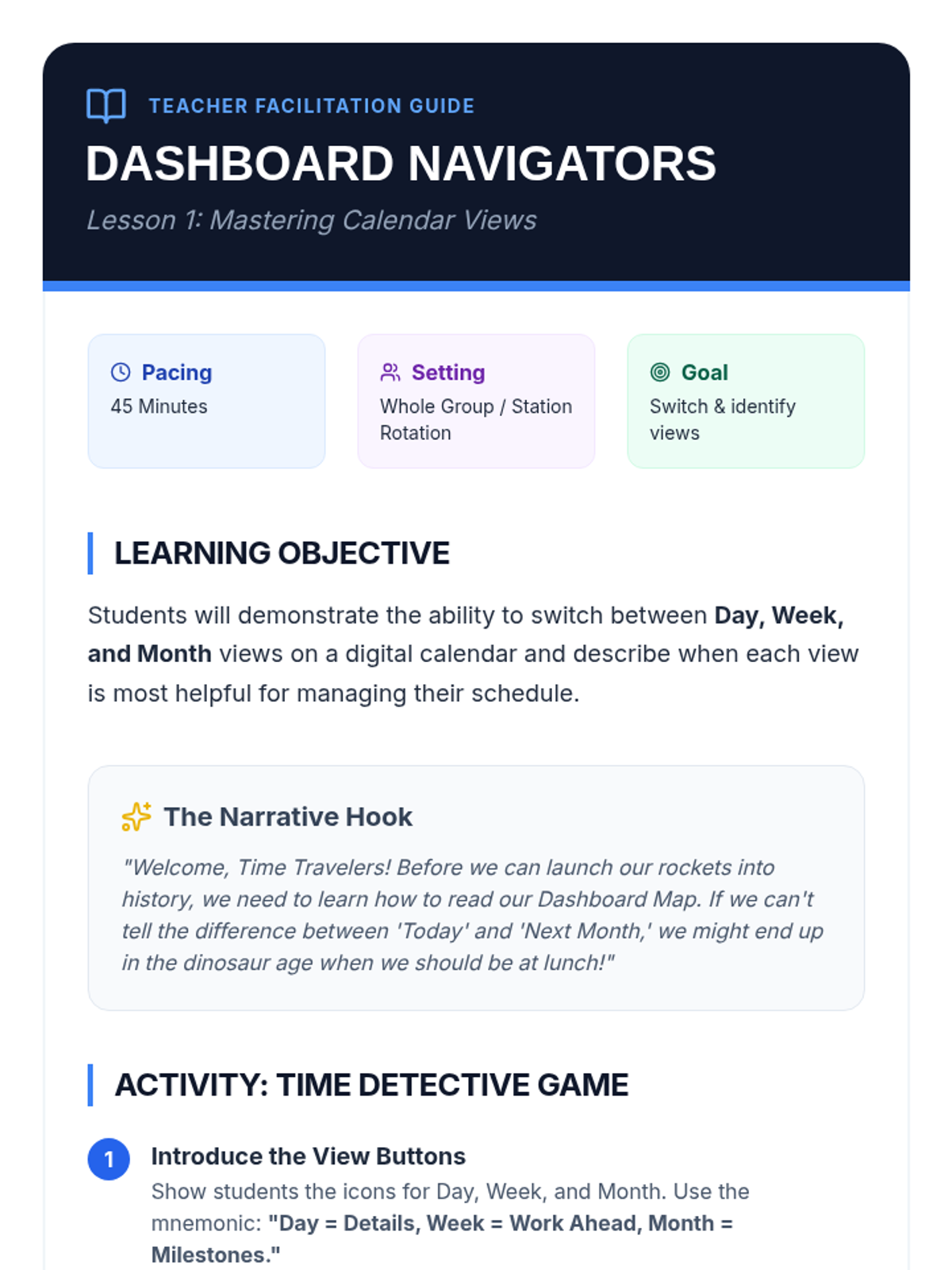 TEACHER FACILITATION GUIDE

DASHBOARD NAVIGATORS

Lesson 1: Mastering Calendar Views

Pacing
45 Minutes

Setting
Whole Group / Station Rotation

Goal
Switch & identify views

LEARNING OBJECTIVE

Students will demonstrate the ability to switch between Day, Week, and Month views on a digital calendar and describe when each view is most helpful for managing their schedule.

The Narrative Hook

"Welcome, Time Travelers! Before we can launch our rockets into history, we need to learn how to read our Dashboard Map. If we can't tell the difference between 'Today' and 'Next Month,' we might end up in the dinosaur age when we should be at lunch!"

ACTIVITY: TIME DETECTIVE GAME

1 Introduce the View Buttons
Show students the icons for Day, Week, and Month. Use the mnemonic: "Day = Details, Week = Work Ahead, Month = Milestones."